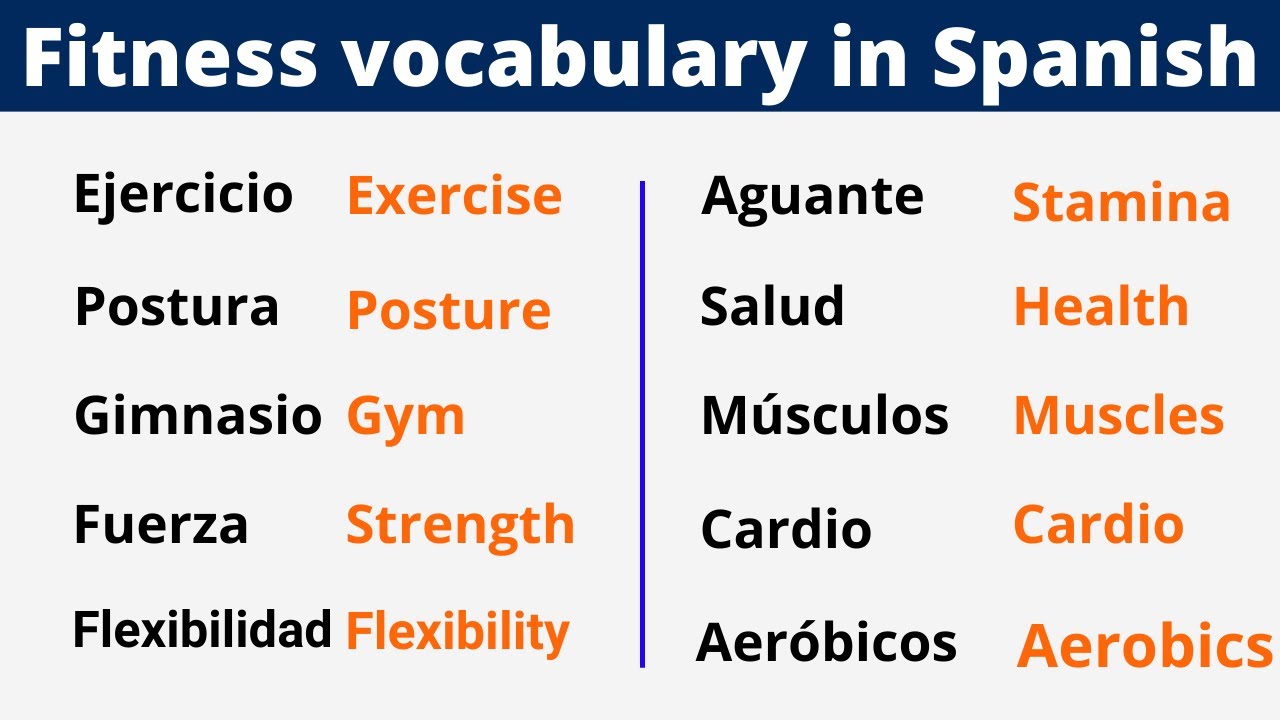 Fitness vocabulary in Spanish

Ejercicio Exercise
Postura Posture
Gimnasio Gym
Fuerza Strength
Flexibilidad Flexibility

Aguante Stamina
Salud Health
Músculos Muscles
Cardio Cardio
Aeróbicos Aerobics